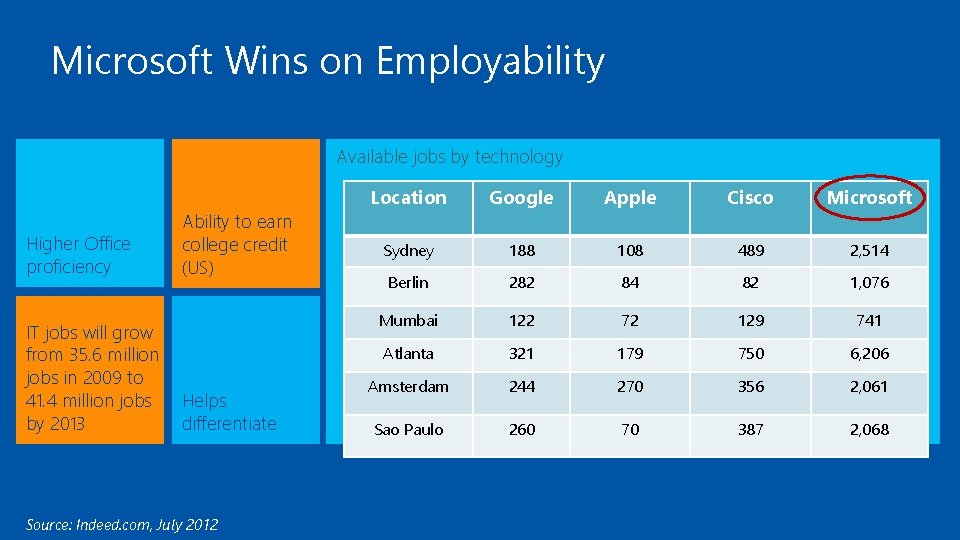 Microsoft Wins on Employability

Higher Office proficiency

Ability to earn college credit (US)

IT jobs will grow from 35.6 million jobs in 2009 to 41.4 million jobs by 2013

Helps differentiate

Available jobs by technology

| Location | Google | Apple | Cisco | Microsoft |
|---|---|---|---|---|
| Sydney | 188 | 108 | 489 | 2,514 |
| Berlin | 282 | 84 | 82 | 1,076 |
| Mumbai | 122 | 72 | 129 | 741 |
| Atlanta | 321 | 179 | 750 | 6,206 |
| Amsterdam | 244 | 270 | 356 | 2,061 |
| Sao Paulo | 260 | 70 | 387 | 2,068 |

Source: Indeed.com, July 2012